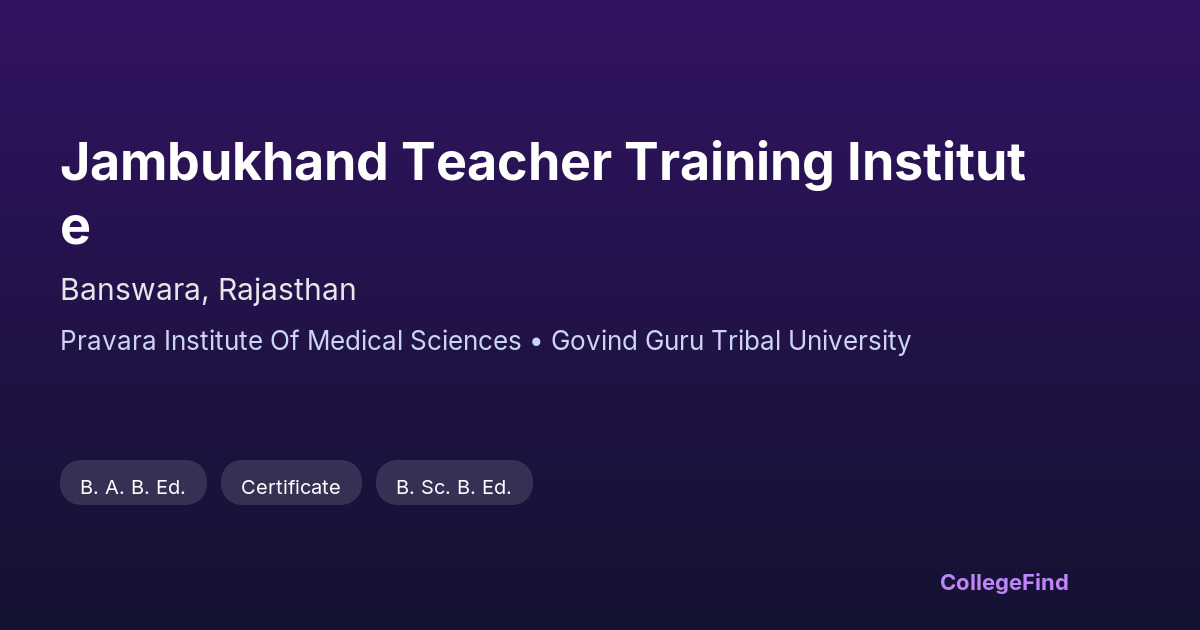 Jambukhand Teacher Training Institute

Banswara, Rajasthan

Pravara Institute Of Medical Sciences • Govind Guru Tribal University

B. A. B. Ed.

Certificate

B. Sc. B. Ed.

CollegeFind